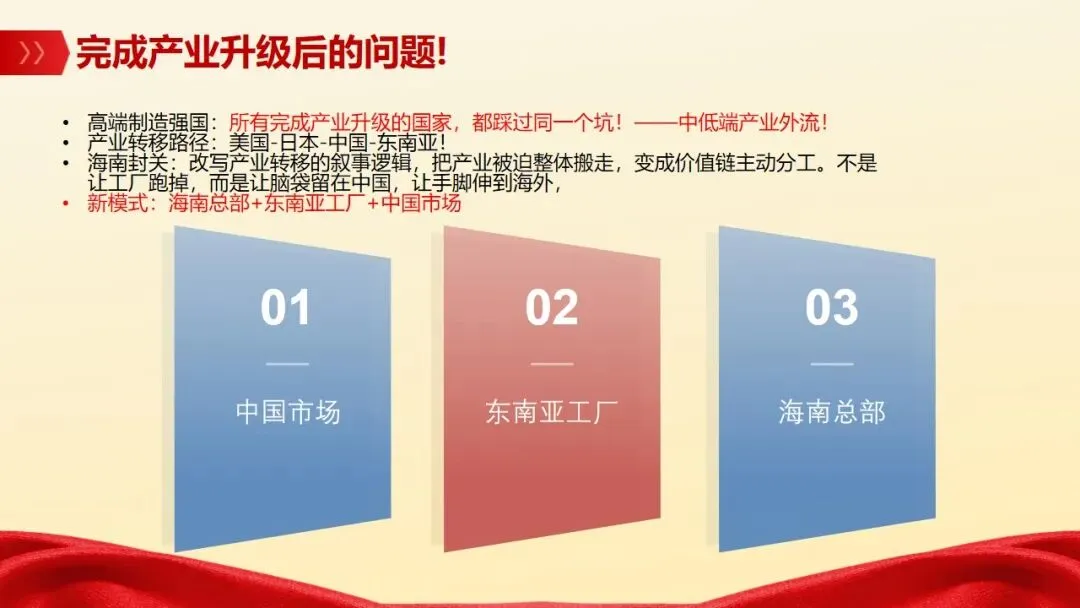 完成产业升级后的问题!

• 高端制造强国：所有完成产业升级的国家，都踩过同一个坑！——中低端产业外流！
• 产业转移路径：美国-日本-中国-东南亚！
• 海南封关：改写产业转移的叙事逻辑，把产业被迫整体搬走，变成价值链主动分工。不是让工厂跑掉，而是让脑袋留在中国，让手脚伸到海外，
• 新模式：海南总部+东南亚工厂+中国市场

01
中国市场

02
东南亚工厂

03
海南总部